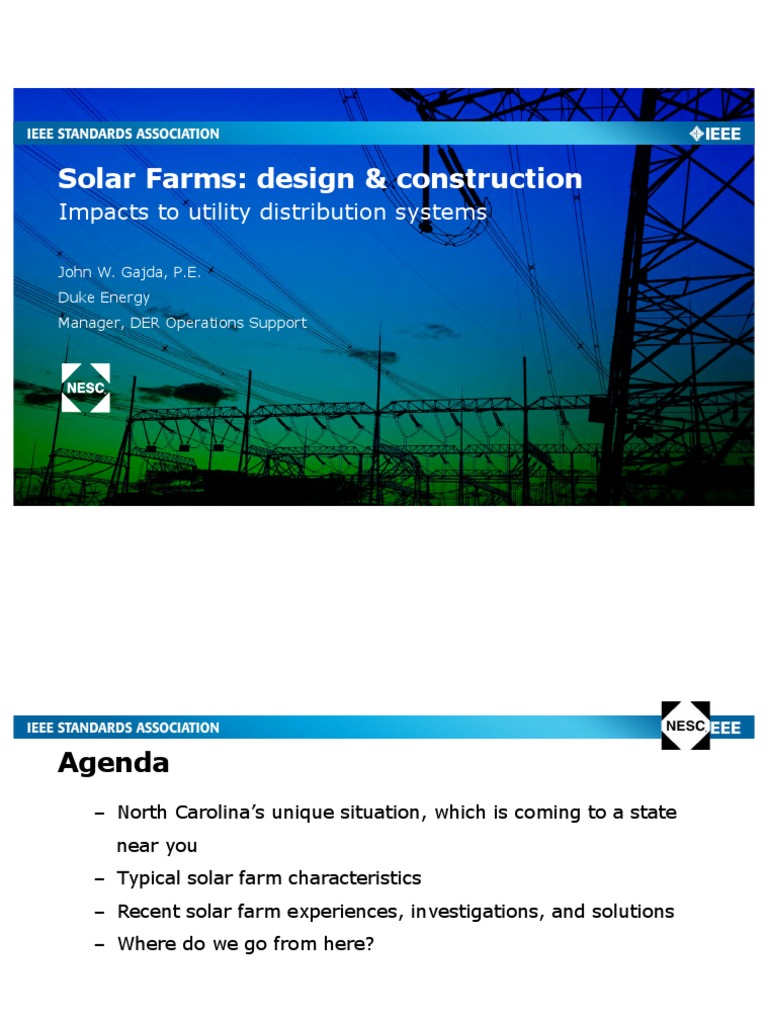 IEEE STANDARDS ASSOCIATION

IEEE

Solar Farms: design & construction

Impacts to utility distribution systems

John W. Gajda, P.E.

Duke Energy

Manager, DER Operations Support

NESC

IEEE STANDARDS ASSOCIATION

NESC IEEE

Agenda

– North Carolina's unique situation, which is coming to a state near you

– Typical solar farm characteristics

– Recent solar farm experiences, investigations, and solutions

– Where do we go from here?